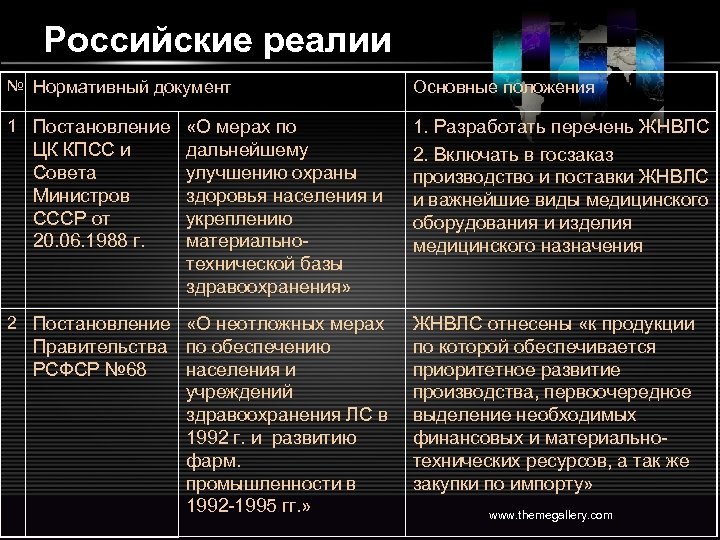 Российские реалии

| № | Нормативный документ | | Основные положения |
|---|---|---|---|
| 1 | Постановление ЦК КПСС и Совета Министров СССР от 20.06.1988 г. | «О мерах по дальнейшему улучшению охраны здоровья населения и укреплению материально-технической базы здравоохранения» | 1. Разработать перечень ЖНВЛС 2. Включать в госзаказ производство и поставки ЖНВЛС и важнейшие виды медицинского оборудования и изделия медицинского назначения |
| 2 | Постановление Правительства РСФСР №68 | «О неотложных мерах по обеспечению населения и учреждений здравоохранения ЛС в 1992 г. и развитию фарм. промышленности в 1992-1995 гг.» | ЖНВЛС отнесены «к продукции по которой обеспечивается приоритетное развитие производства, первоочередное выделение необходимых финансовых и материально-технических ресурсов, а так же закупки по импорту» |

www.themegallery.com